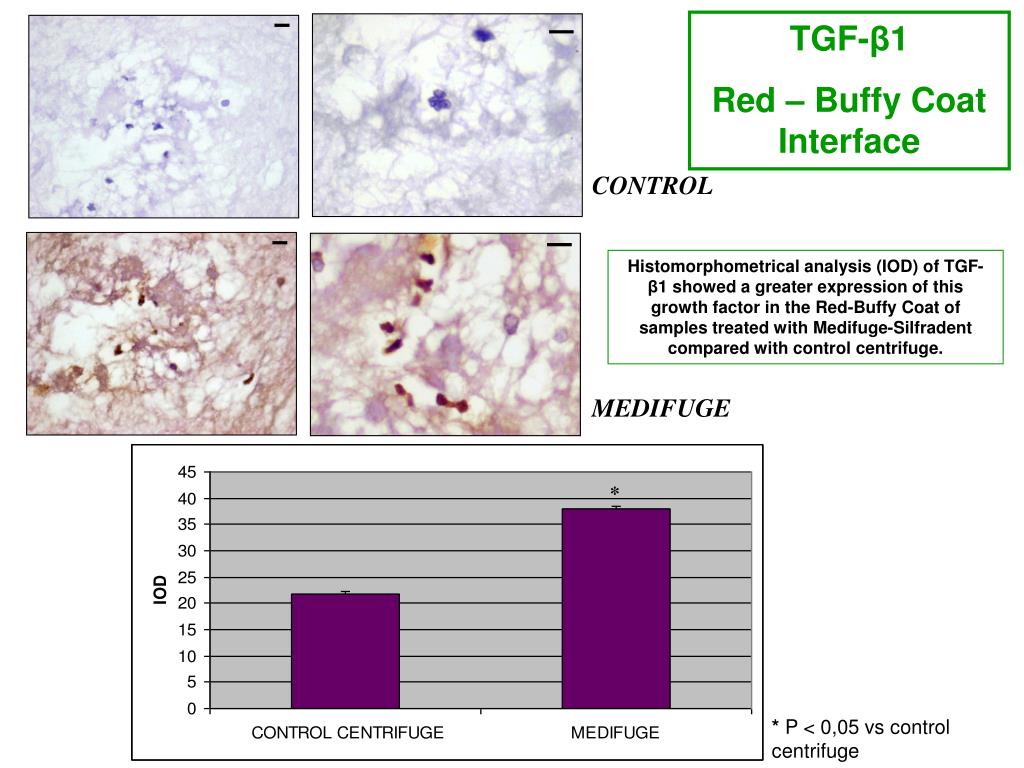 TGF-β1

Red – Buffy Coat Interface

CONTROL

Histomorphometrical analysis (IOD) of TGF-β1 showed a greater expression of this growth factor in the Red-Buffy Coat of samples treated with Medifuge-Silfradent compared with control centrifuge.

MEDIFUGE

45
40
35
30
25
20
15
10
5
0

IOD

*

CONTROL CENTRIFUGE

MEDIFUGE

* P < 0,05 vs control centrifuge